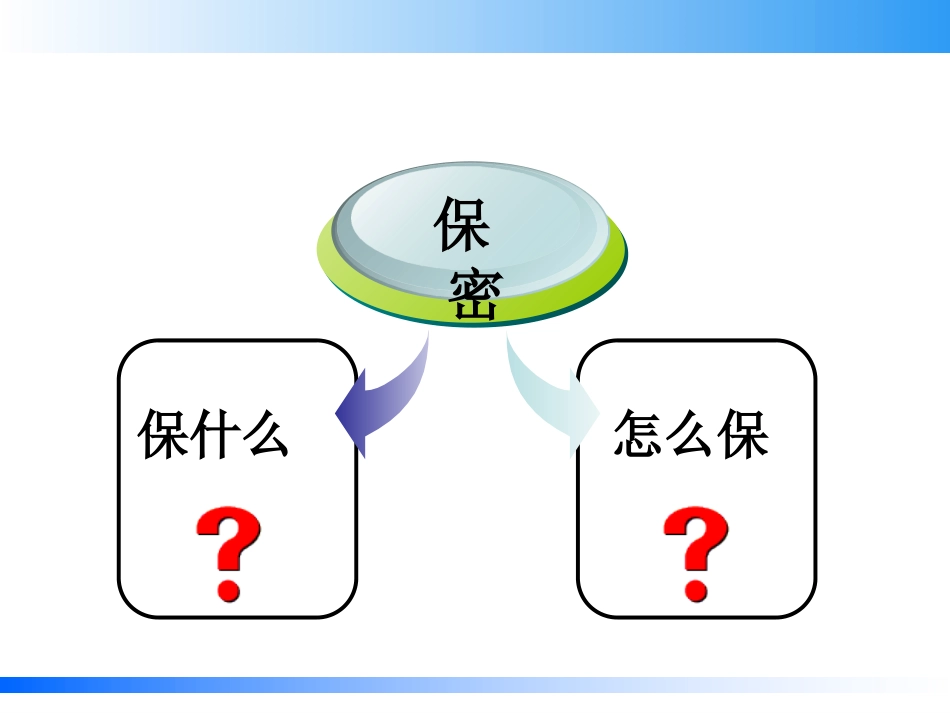 保密

保什么

?

怎么保

?